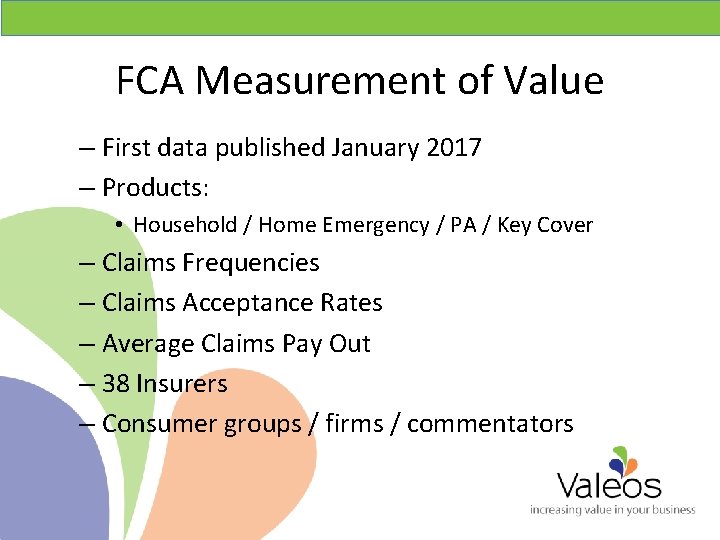 FCA Measurement of Value

– First data published January 2017
– Products:
• Household / Home Emergency / PA / Key Cover
– Claims Frequencies
– Claims Acceptance Rates
– Average Claims Pay Out
– 38 Insurers
– Consumer groups / firms / commentators

Valeos
increasing value in your business